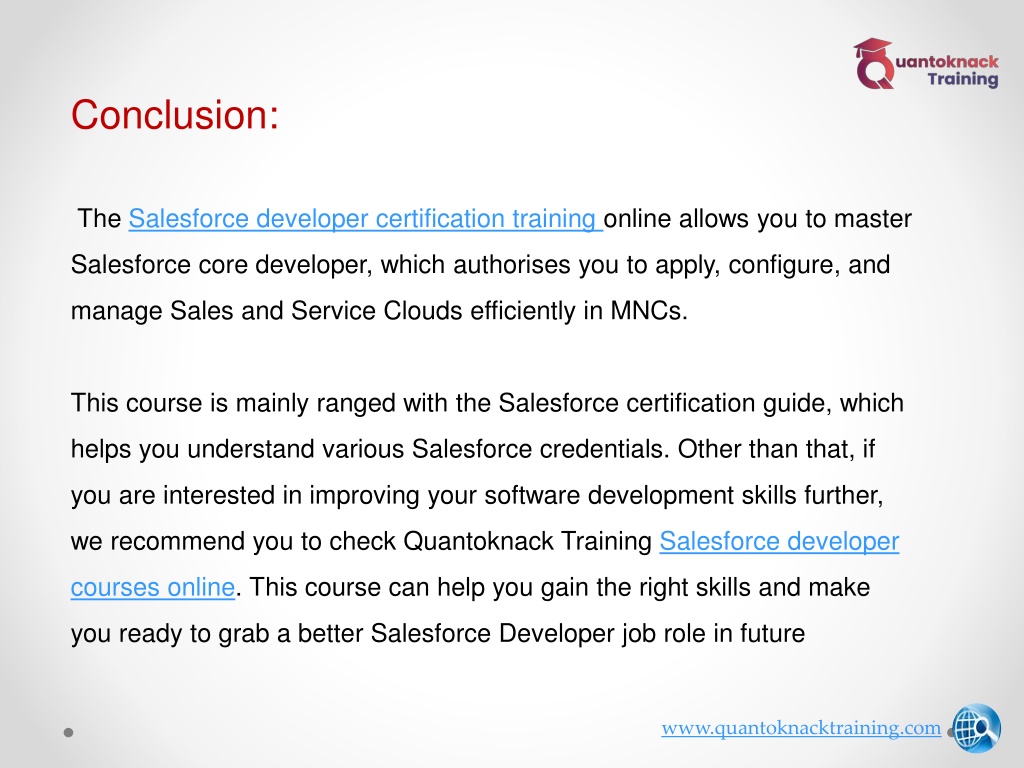 Quantoknack Training

Conclusion:

The Salesforce developer certification training online allows you to master Salesforce core developer, which authorises you to apply, configure, and manage Sales and Service Clouds efficiently in MNCs.

This course is mainly ranged with the Salesforce certification guide, which helps you understand various Salesforce credentials. Other than that, if you are interested in improving your software development skills further, we recommend you to check Quantoknack Training Salesforce developer courses online. This course can help you gain the right skills and make you ready to grab a better Salesforce Developer job role in future

www.quantoknacktraining.com